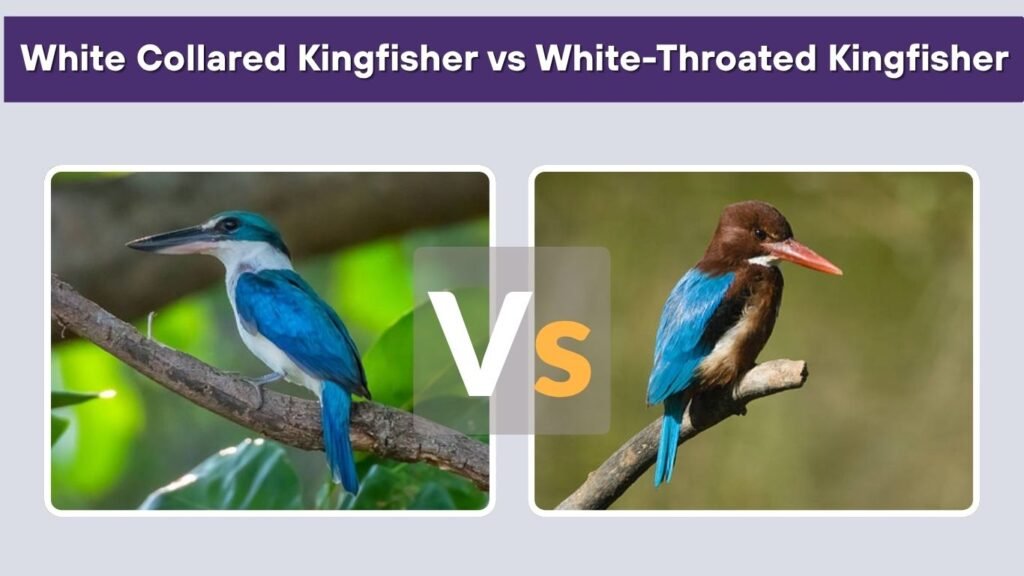 White Collared Kingfisher vs White-Throated Kingfisher

Vs